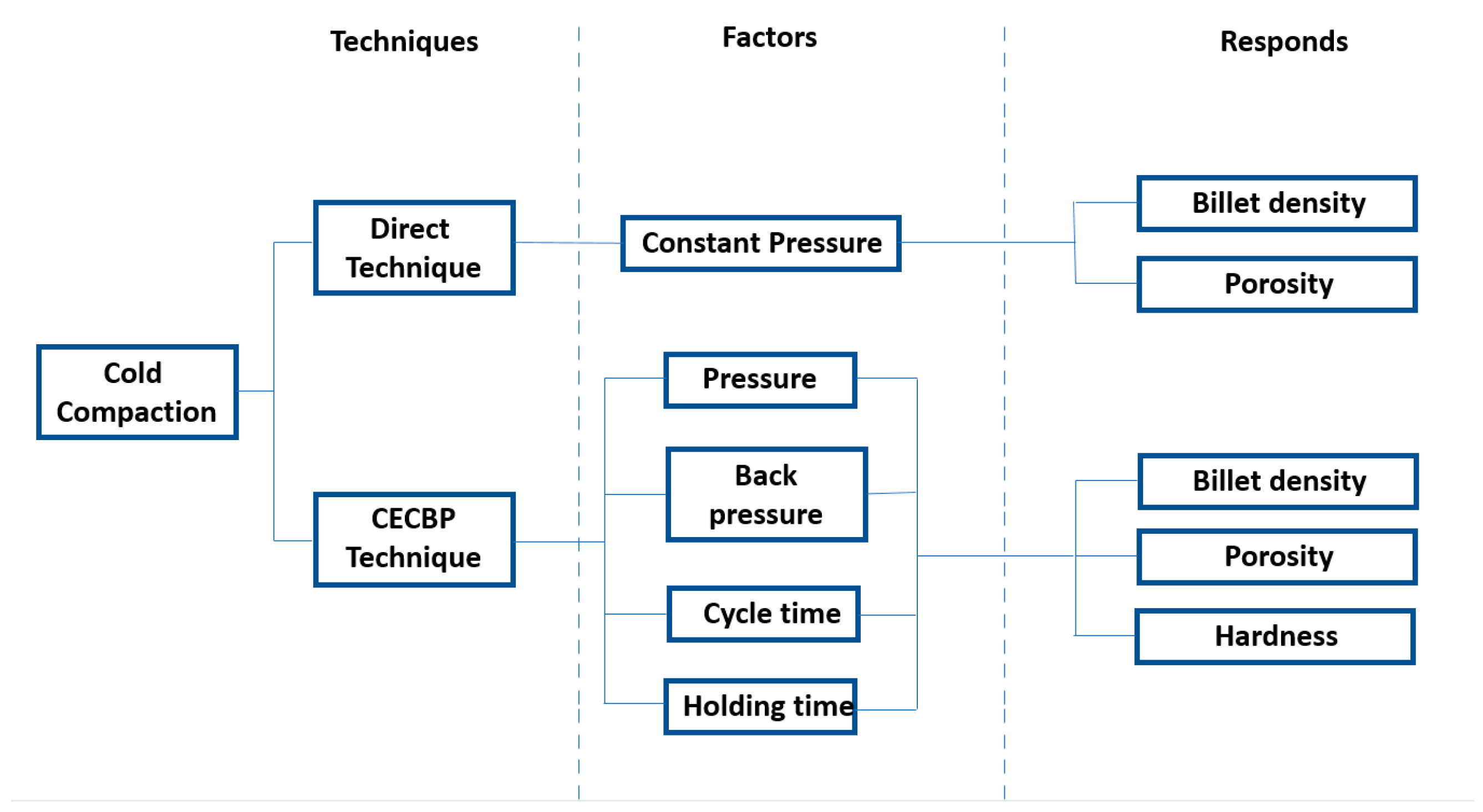 Techniques

Factors

Responds

Cold Compaction

Direct Technique

CECBP Technique

Constant Pressure

Pressure

Back pressure

Cycle time

Holding time

Billet density

Porosity

Billet density

Porosity

Hardness